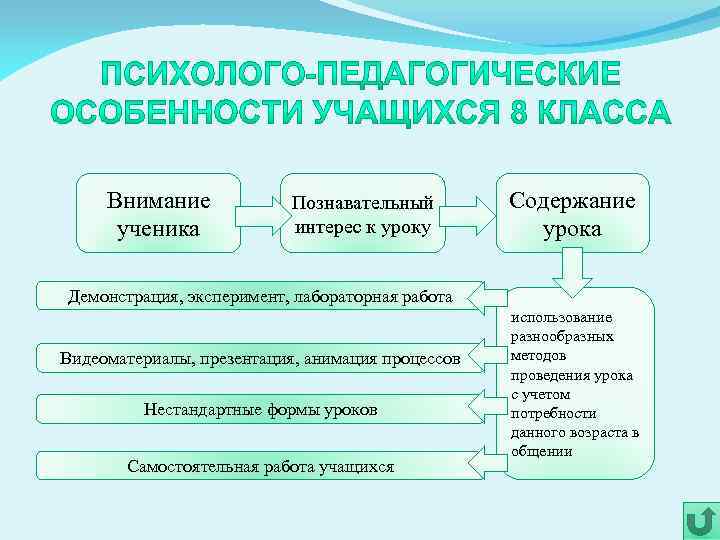 ПСИХОЛОГО-ПЕДАГОГИЧЕСКИЕ ОСОБЕННОСТИ УЧАЩИХСЯ 8 КЛАССА

Внимание ученика

Познавательный интерес к уроку

Содержание урока

использование разнообразных методов проведения урока с учетом потребности данного возраста в общении

Демонстрация, эксперимент, лабораторная работа

Видеоматериалы, презентация, анимация процессов

Нестандартные формы уроков

Самостоятельная работа учащихся